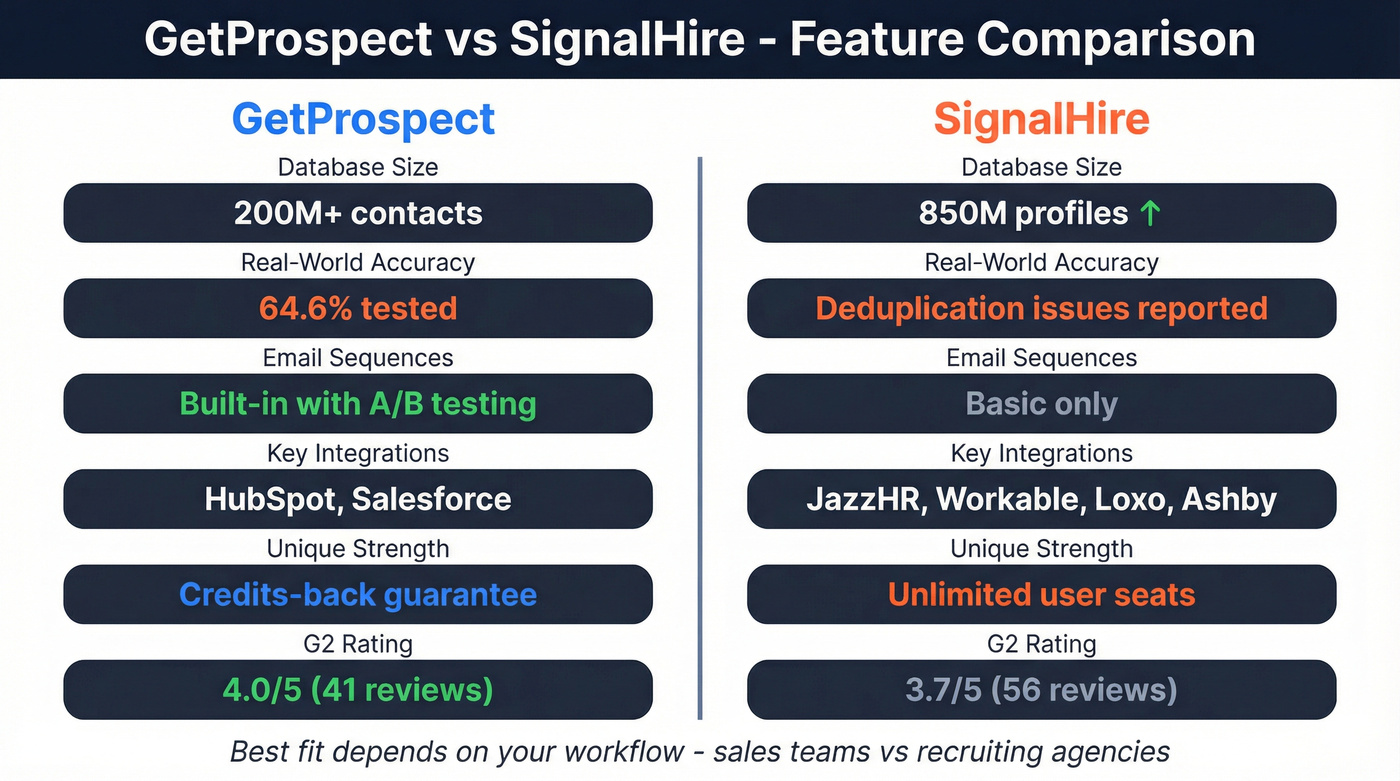 GetProspect vs SignalHire - Feature Comparison

GetProspect

Database Size

200M+ contacts

Real-World Accuracy

64.6% tested

Email Sequences

Built-in with A/B testing

Key Integrations

HubSpot, Salesforce

Unique Strength

Credits-back guarantee

G2 Rating

4.0/5 (41 reviews)

SignalHire

Database Size

850M profiles ↑

Real-World Accuracy

Deduplication issues reported

Email Sequences

Basic only

Key Integrations

JazzHR, Workable, Loxo, Ashby

Unique Strength

Unlimited user seats

G2 Rating

3.7/5 (56 reviews)

Best fit depends on your workflow - sales teams vs recruiting agencies